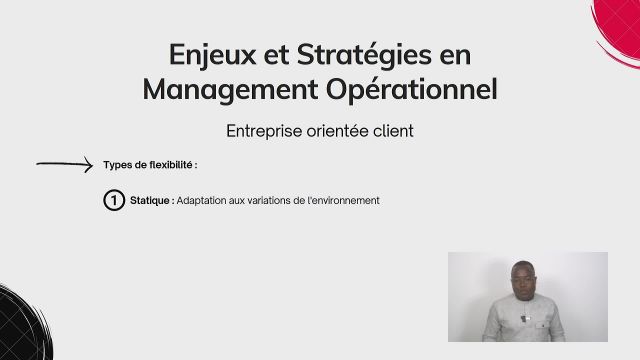 Enjeux et Stratégies en Management Opérationnel

Entreprise orientée client

Types de flexibilité :

1 Statique : Adaptation aux variations de l'environnement